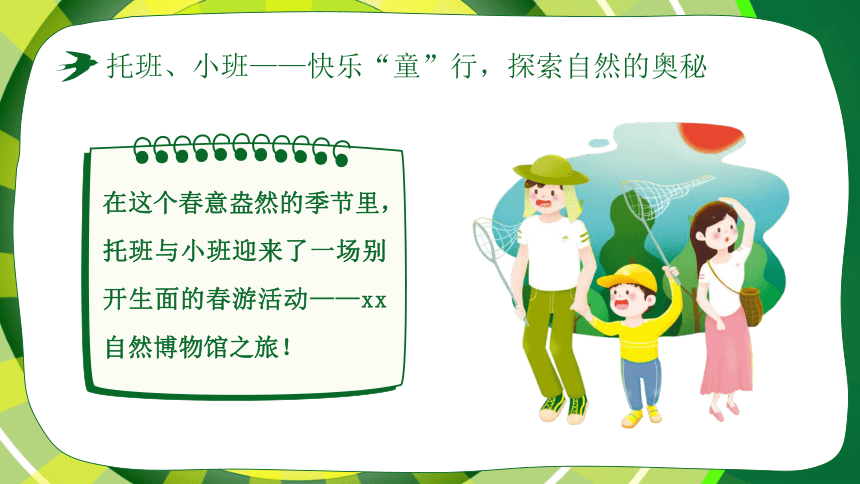 托班、小班——快乐“童”行，探索自然的奥秘

在这个春意盎然的季节里，托班与小班迎来了一场别开生面的春游活动——xx自然博物馆之旅！